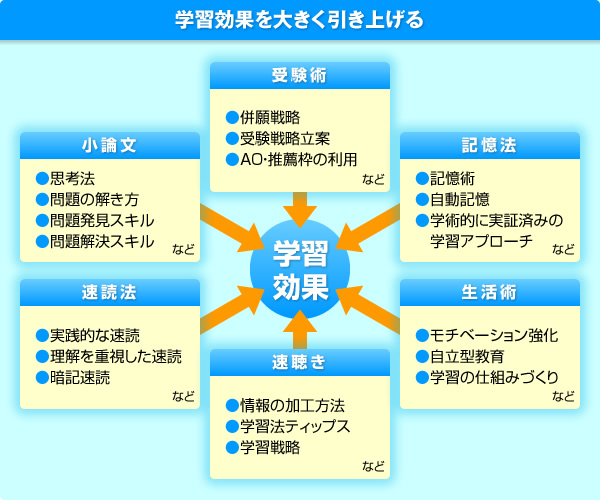 学習効果を大きく引き上げる

受験術
●併願戦略
●受験戦略立案
●AO･推薦枠の利用
など

小論文
●思考法
●問題の解き方
●問題発見スキル
●問題解決スキル
など

記憶法
●記憶術
●自動記憶
●学術的に実証済みの学習アプローチ
など

学習効果

速読法
●実践的な速読
●理解を重視した速読
●暗記速読
など

生活術
●モチベーション強化
●自立型教育
●学習の仕組みづくり
など

速聴き
●情報の加工方法
●学習法ティップス
●学習戦略
など